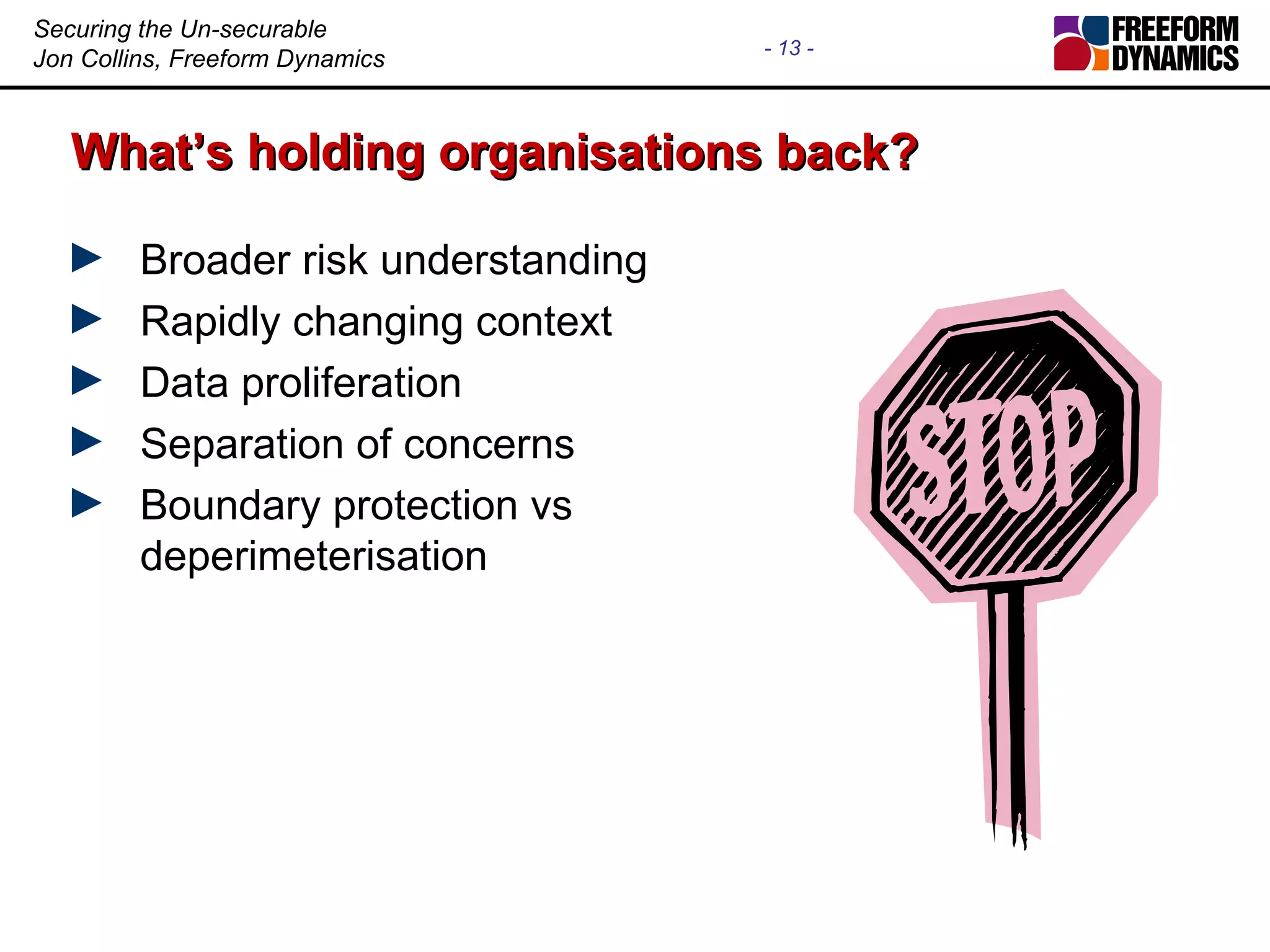 Securing the Un-securable
Jon Collins, Freeform Dynamics

- 13 -

FREEFORM DYNAMICS

What's holding organisations back?

► Broader risk understanding
► Rapidly changing context
► Data proliferation
► Separation of concerns
► Boundary protection vs deperimeterisation

STOP